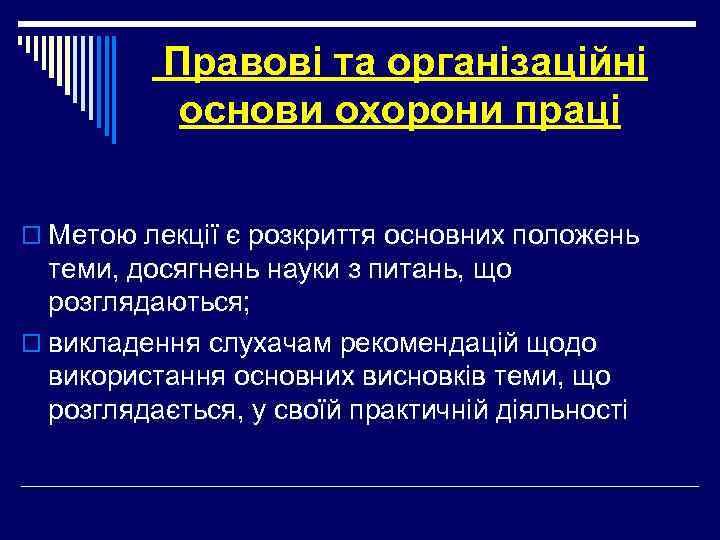 Правові та організаційні основи охорони праці

Метою лекції є розкриття основних положень теми, досягнень науки з питань, що розглядаються;

викладення слухачам рекомендацій щодо використання основних висновків теми, що розглядається, у своїй практичній діяльності